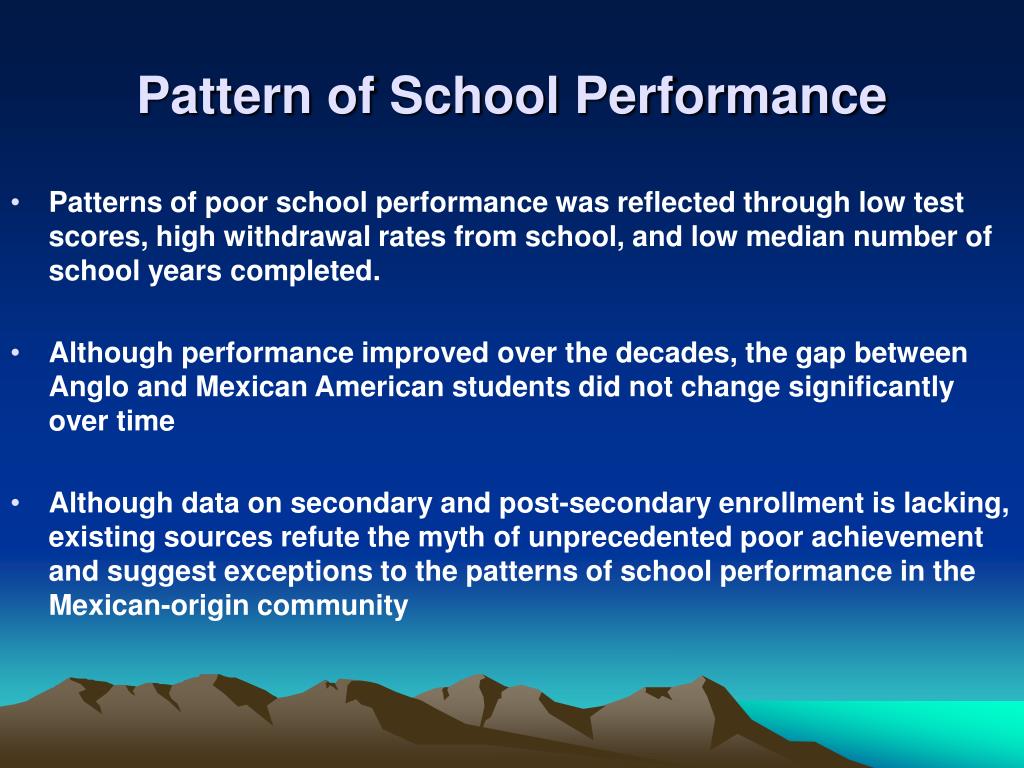 Pattern of School Performance

• Patterns of poor school performance was reflected through low test scores, high withdrawal rates from school, and low median number of school years completed.

• Although performance improved over the decades, the gap between Anglo and Mexican American students did not change significantly over time

• Although data on secondary and post-secondary enrollment is lacking, existing sources refute the myth of unprecedented poor achievement and suggest exceptions to the patterns of school performance in the Mexican-origin community